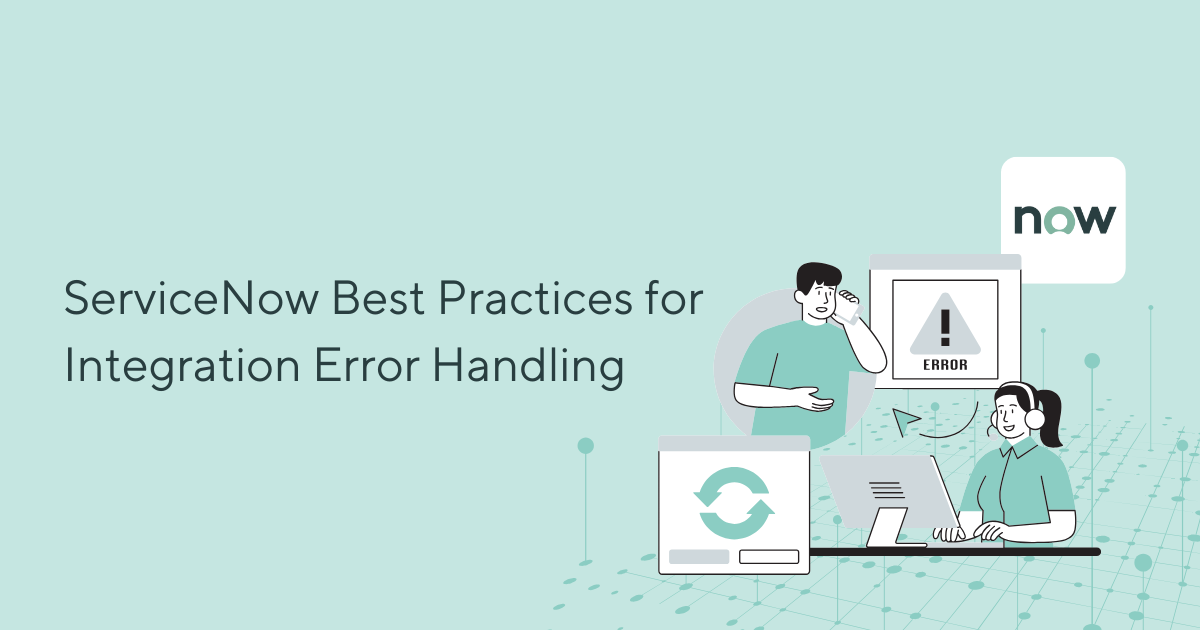 ServiceNow Best Practices for Integration Error Handling

now

ERROR